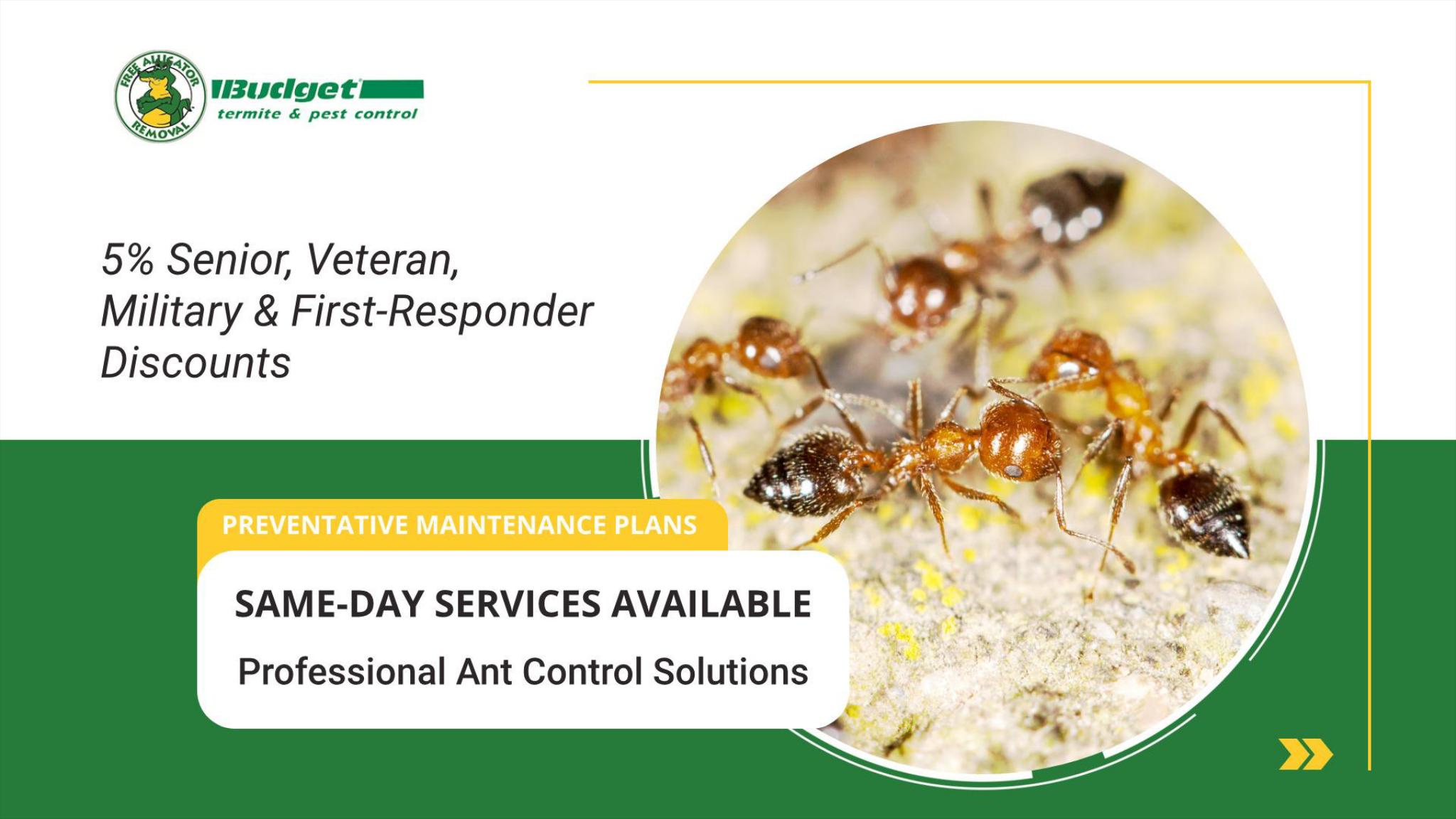 FREE ALLIGATOR REMOVAL

Budget

termite & pest control

5% Senior, Veteran, Military & First-Responder Discounts

PREVENTATIVE MAINTENANCE PLANS

SAME-DAY SERVICES AVAILABLE

Professional Ant Control Solutions